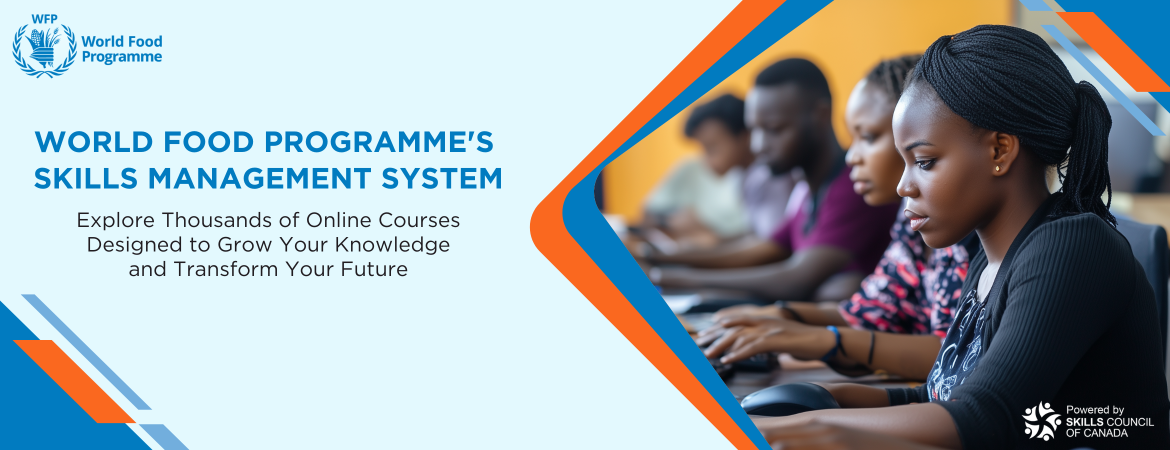 WFP
World Food Programme

WORLD FOOD PROGRAMME'S SKILLS MANAGEMENT SYSTEM

Explore Thousands of Online Courses Designed to Grow Your Knowledge and Transform Your Future

Powered by SKILLS COUNCIL OF CANADA